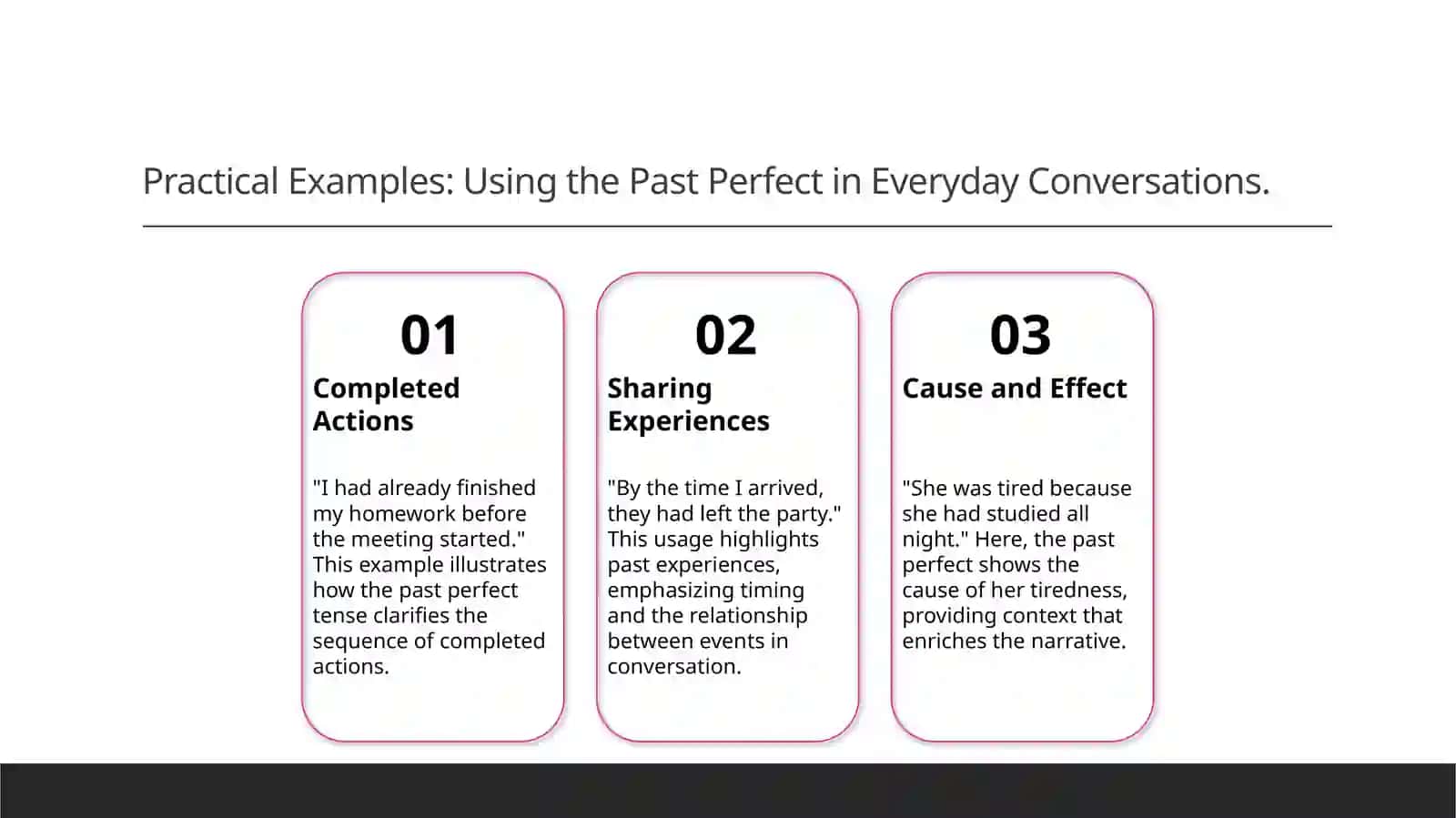 Practical Examples: Using the Past Perfect in Everyday Conversations.

01

Completed Actions

"I had already finished my homework before the meeting started." This example illustrates how the past perfect tense clarifies the sequence of completed actions.

02

Sharing Experiences

"By the time I arrived, they had left the party." This usage highlights past experiences, emphasizing timing and the relationship between events in conversation.

03

Cause and Effect

"She was tired because she had studied all night." Here, the past perfect shows the cause of her tiredness, providing context that enriches the narrative.